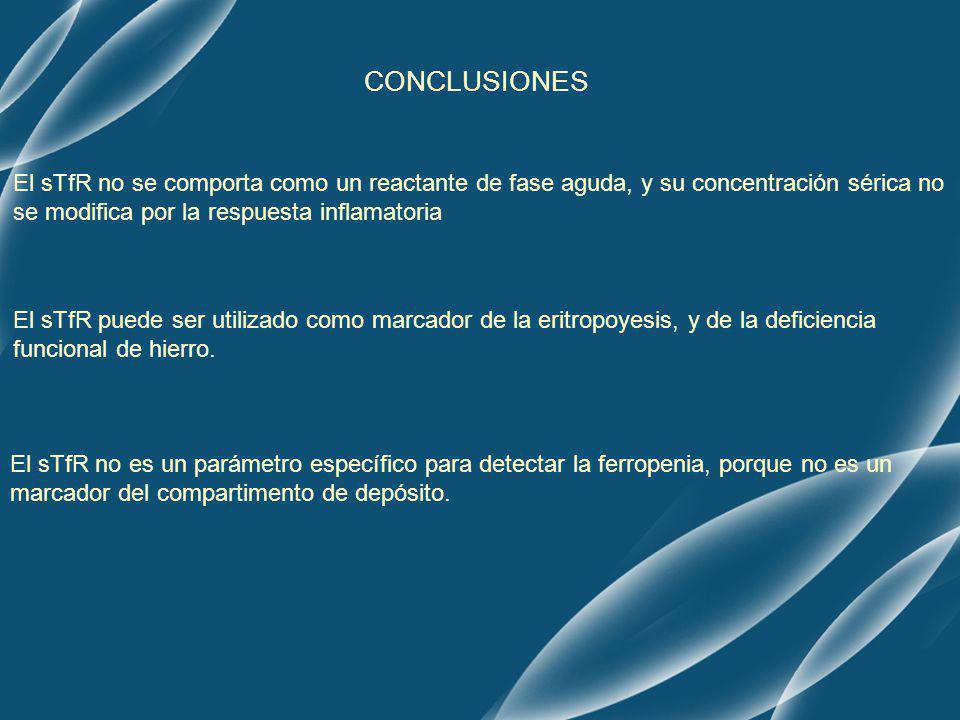 CONCLUSIONES

El sTfR no se comporta como un reactante de fase aguda, y su concentración sérica no se modifica por la respuesta inflamatoria

El sTfR puede ser utilizado como marcador de la eritropoyesis, y de la deficiencia funcional de hierro.

El sTfR no es un parámetro específico para detectar la ferropenia, porque no es un marcador del compartimento de depósito.